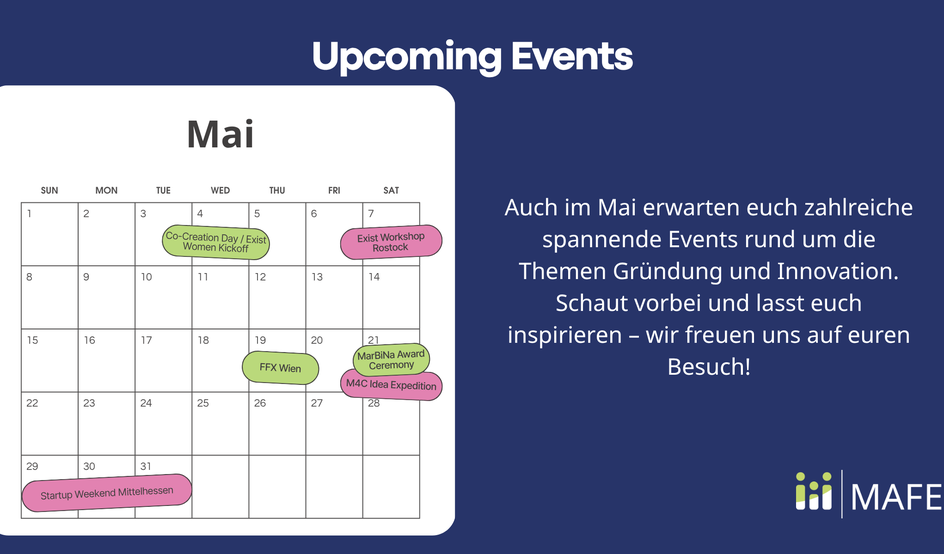 Upcoming Events

Mai

| SUN | MON | TUE | WED | THU | FRI | SAT |
|---|---|---|---|---|---|---|
| 1 | 2 | 3 | 4 Co-Creation Day / Exist Women Kickoff | 5 | 6 | 7 Exist Workshop Rostock |
| 8 | 9 | 10 | 11 | 12 | 13 | 14 |
| 15 | 16 | 17 | 18 | 19 FFX Wien | 20 | 21 MarBiNa Award Ceremony M4C Idea Expedition |
| 22 | 23 | 24 | 25 | 26 | 27 | 28 |
| 29 Startup Weekend Mittelhessen | 30 | 31 | | | | |

Auch im Mai erwarten euch zahlreiche spannende Events rund um die Themen Gründung und Innovation. Schaut vorbei und lasst euch inspirieren – wir freuen uns auf euren Besuch!

MAFE